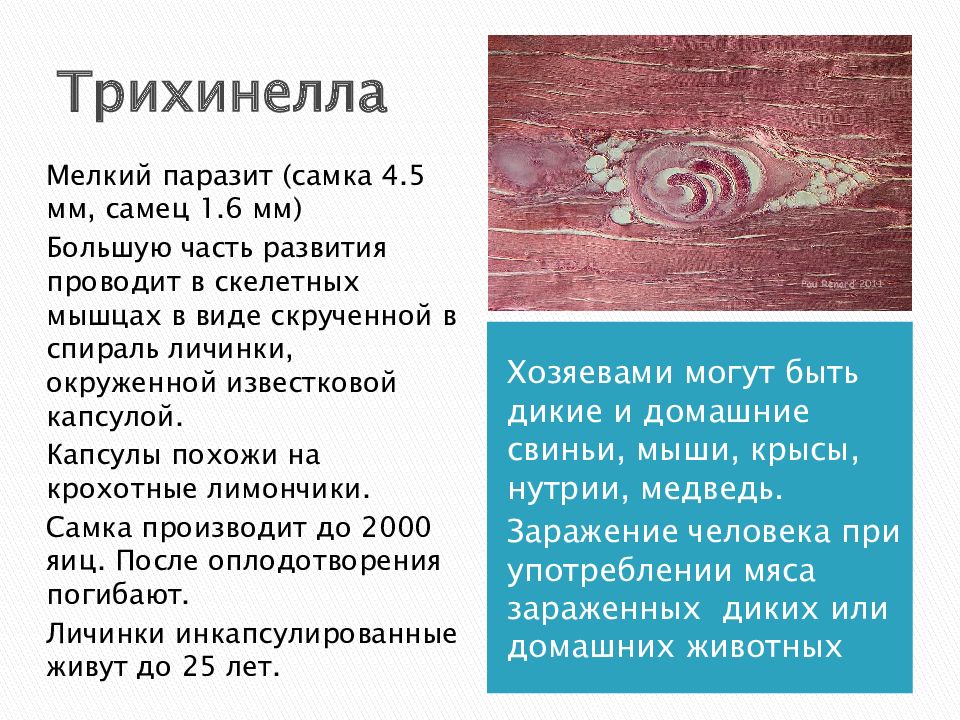 Трихинелла

Мелкий паразит (самка 4.5 мм, самец 1.6 мм)

Большую часть развития проводит в скелетных мышцах в виде скрученной в спираль личинки, окруженной известковой капсулой.

Капсулы похожи на крохотные лимончики.

Самка производит до 2000 яиц. После оплодотворения погибают.

Личинки инкапсулированные живут до 25 лет.

Pou Renard 2011

Хозяевами могут быть дикие и домашние свиньи, мыши, крысы, нутрии, медведь.

Заражение человека при употреблении мяса зараженных диких или домашних животных